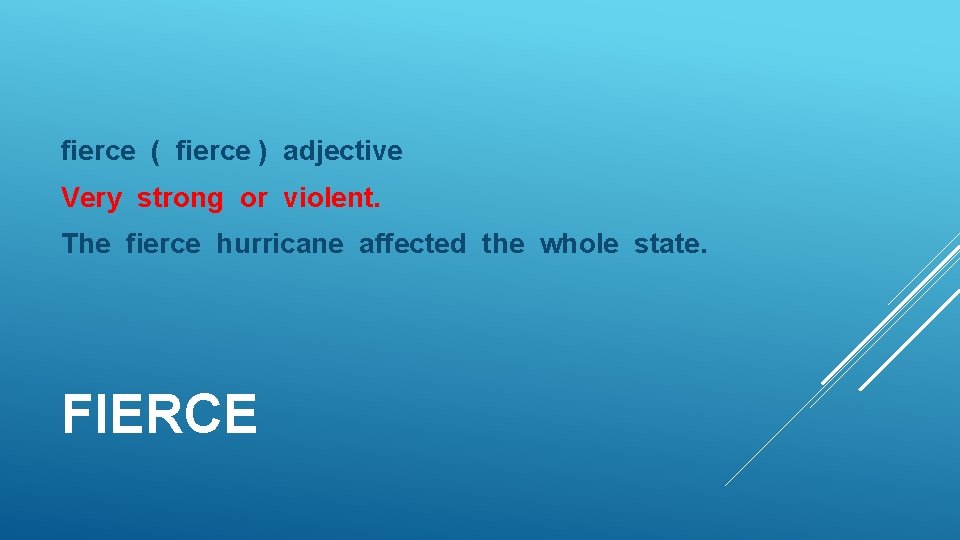 fierce ( fierce ) adjective

Very strong or violent.

The fierce hurricane affected the whole state.

FIERCE